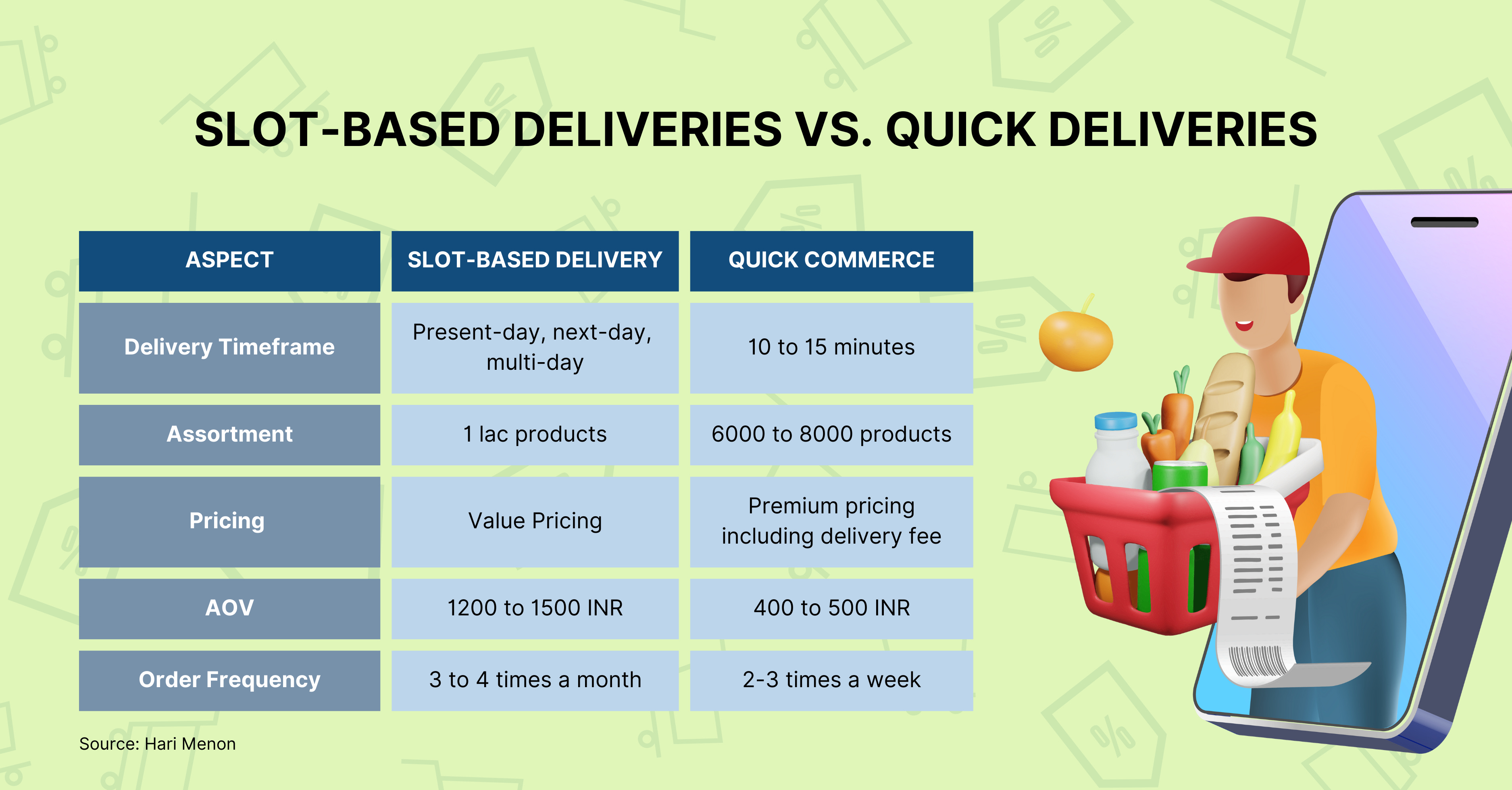 SLOT-BASED DELIVERIES VS. QUICK DELIVERIES

| ASPECT | SLOT-BASED DELIVERY | QUICK COMMERCE |
|---|---|---|
| Delivery Timeframe | Present-day, next-day, multi-day | 10 to 15 minutes |
| Assortment | 1 lac products | 6000 to 8000 products |
| Pricing | Value Pricing | Premium pricing including delivery fee |
| AOV | 1200 to 1500 INR | 400 to 500 INR |
| Order Frequency | 3 to 4 times a month | 2-3 times a week |

Source: Hari Menon